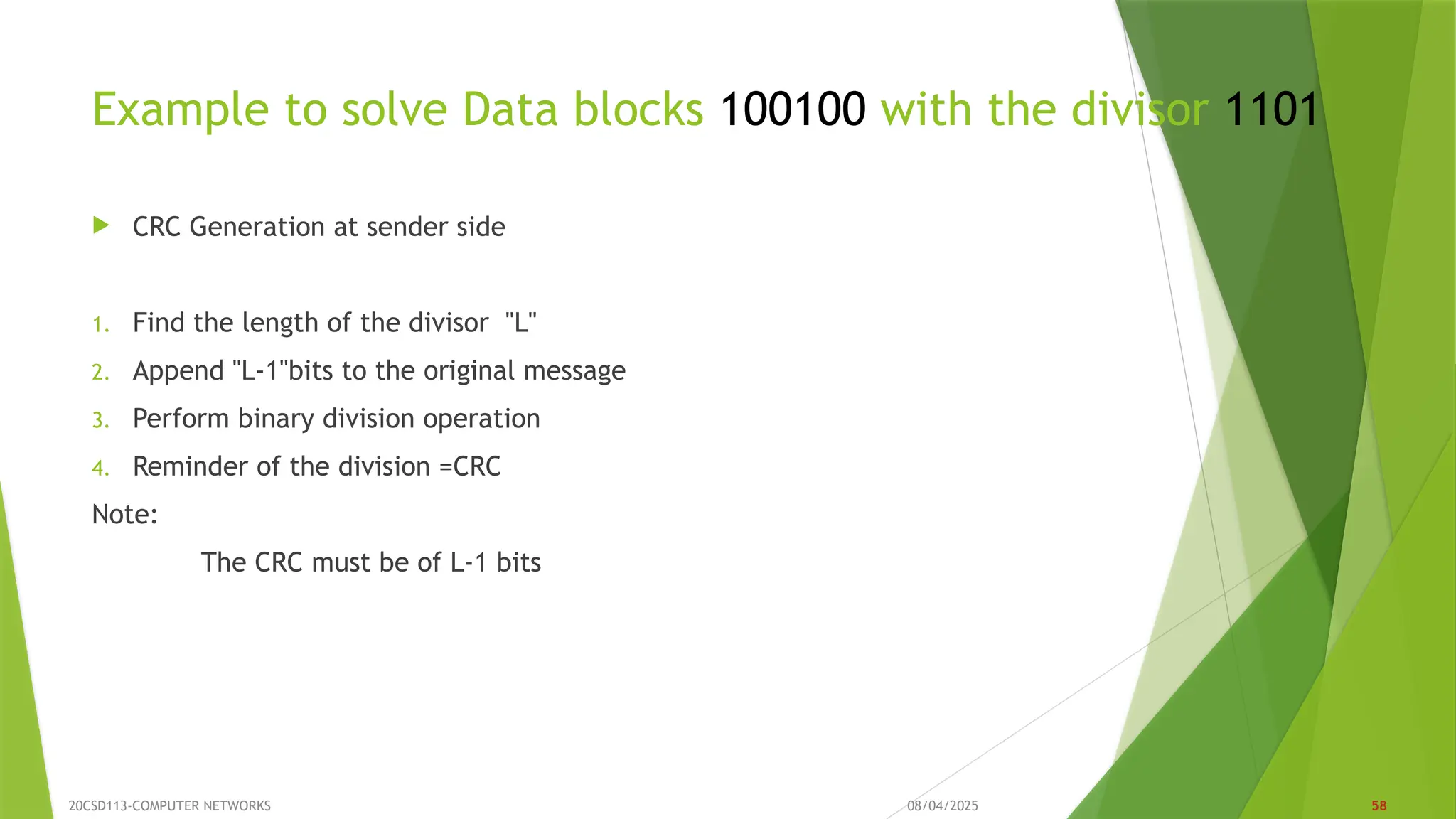 Example to solve Data blocks 100100 with the divisor 1101

CRC Generation at sender side

1. Find the length of the divisor "L"
2. Append "L-1"bits to the original message
3. Perform binary division operation
4. Reminder of the division =CRC

Note:

The CRC must be of L-1 bits

20CSD113-COMPUTER NETWORKS

08/04/2025

58